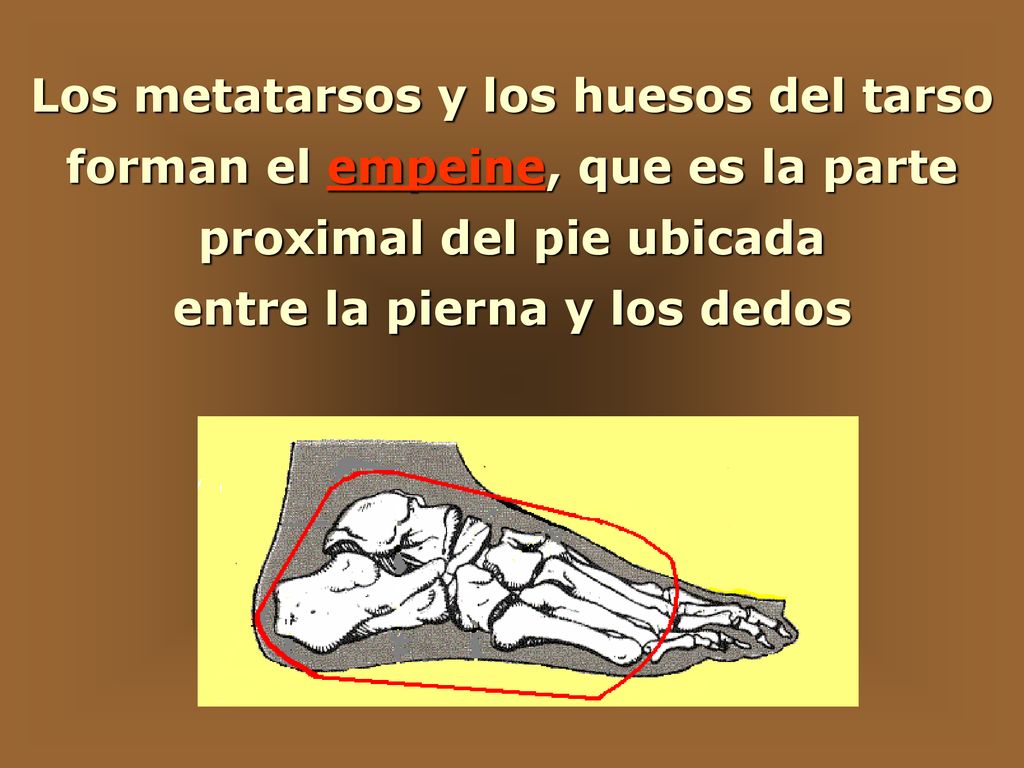 Los metatarsos y los huesos del tarso forman el empeine, que es la parte proximal del pie ubicada entre la pierna y los dedos